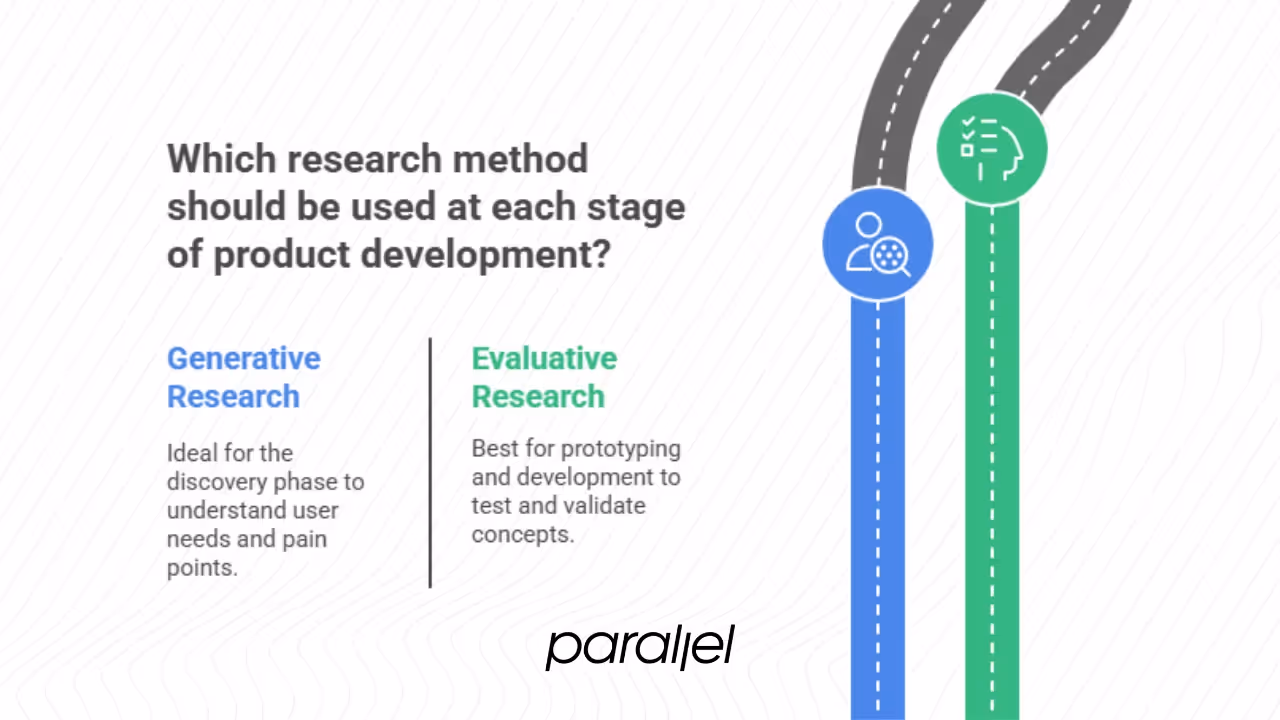 Which research method should be used at each stage of product development?

Generative Research

Ideal for the discovery phase to understand user needs and pain points.

Evaluative Research

Best for prototyping and development to test and validate concepts.

parallel